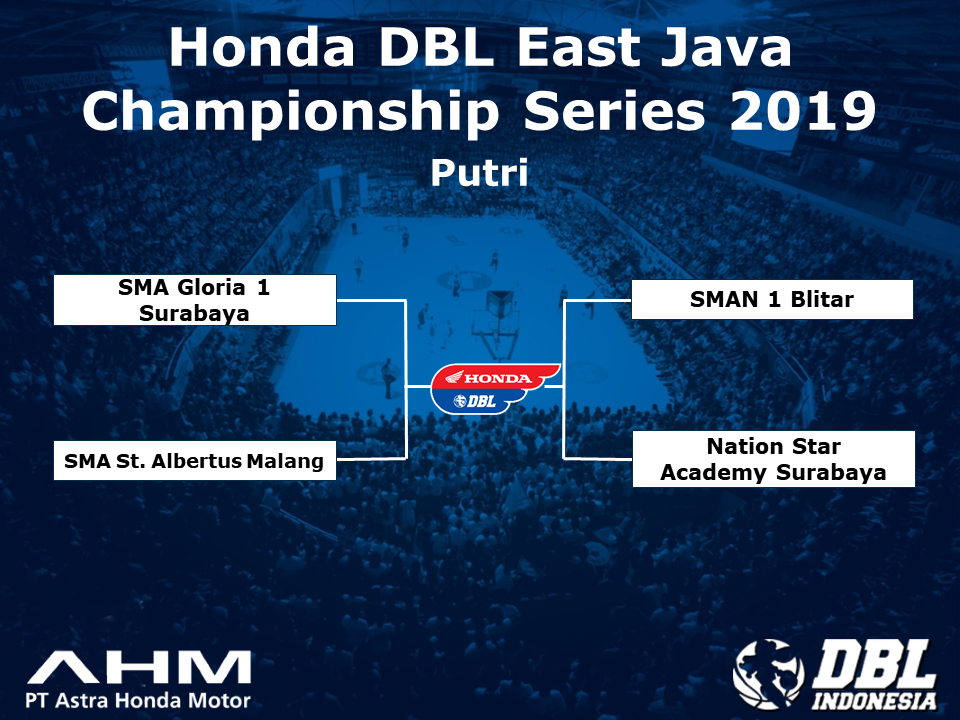 Honda DBL East Java Championship Series 2019

Putri

SMA Gloria 1 Surabaya

SMA St. Albertus Malang

HONDA
DBL

SMAN 1 Blitar

Nation Star Academy Surabaya

AHM
PT Astra Honda Motor

DBL
INDONESIA